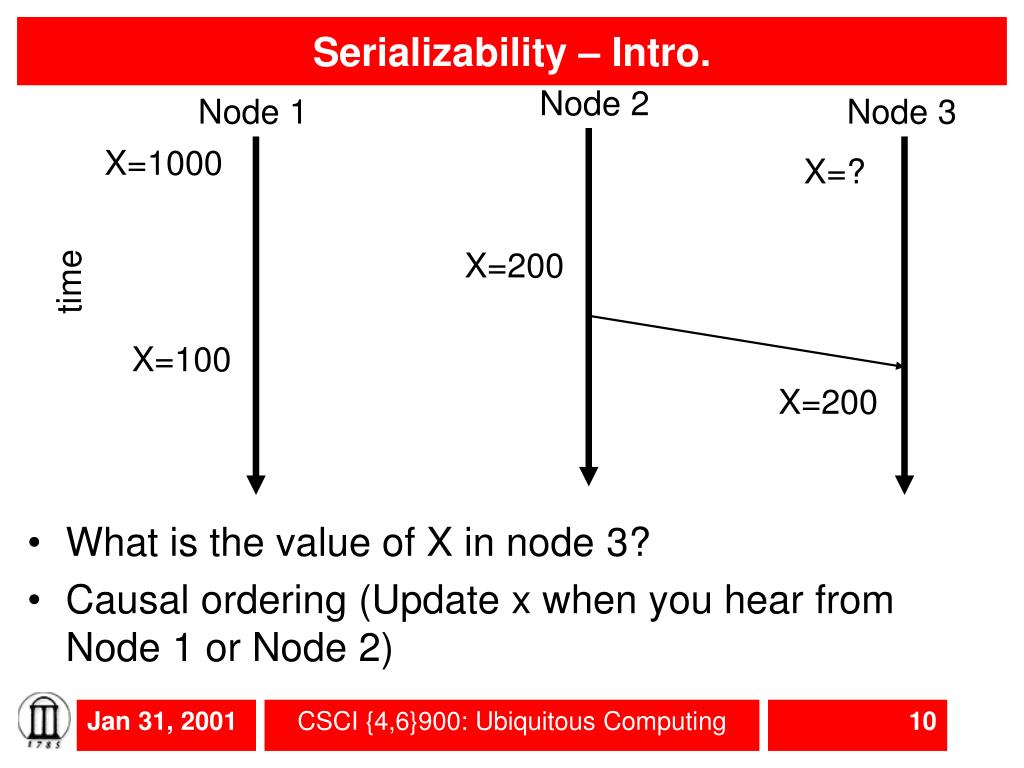 Serializability – Intro.

Node 1

Node 2

Node 3

X=1000

X=?

time

X=200

X=100

X=200

• What is the value of X in node 3?
• Causal ordering (Update x when you hear from Node 1 or Node 2)

1785

Jan 31, 2001

CSCI {4,6}900: Ubiquitous Computing

10